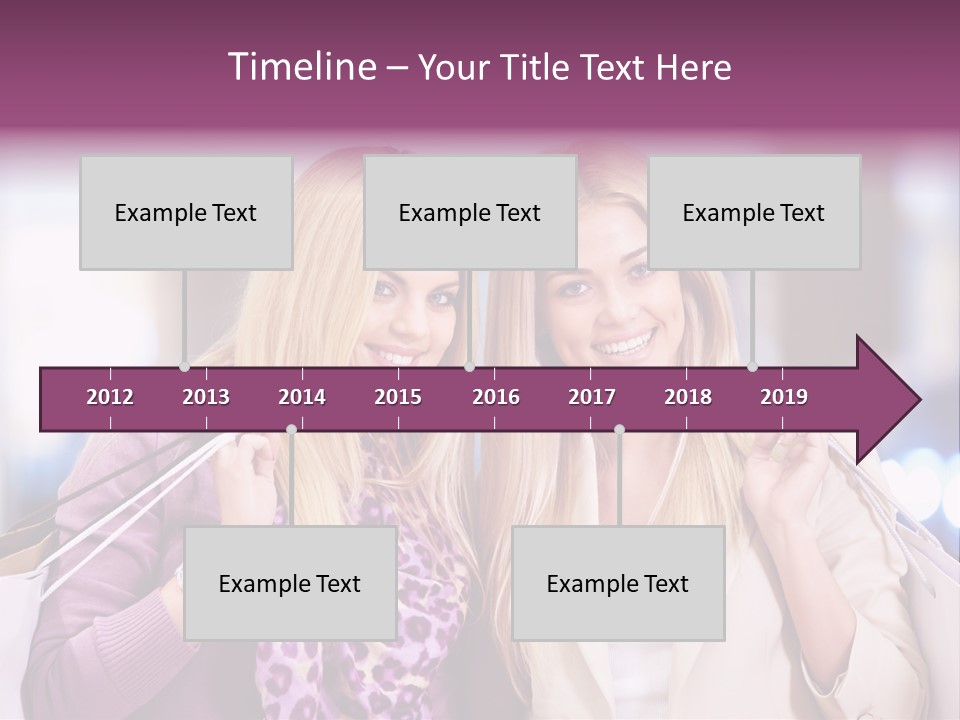 Timeline – Your Title Text Here

Example Text

Example Text

Example Text

2012 2013 2014 2015 2016 2017 2018 2019

Example Text

Example Text